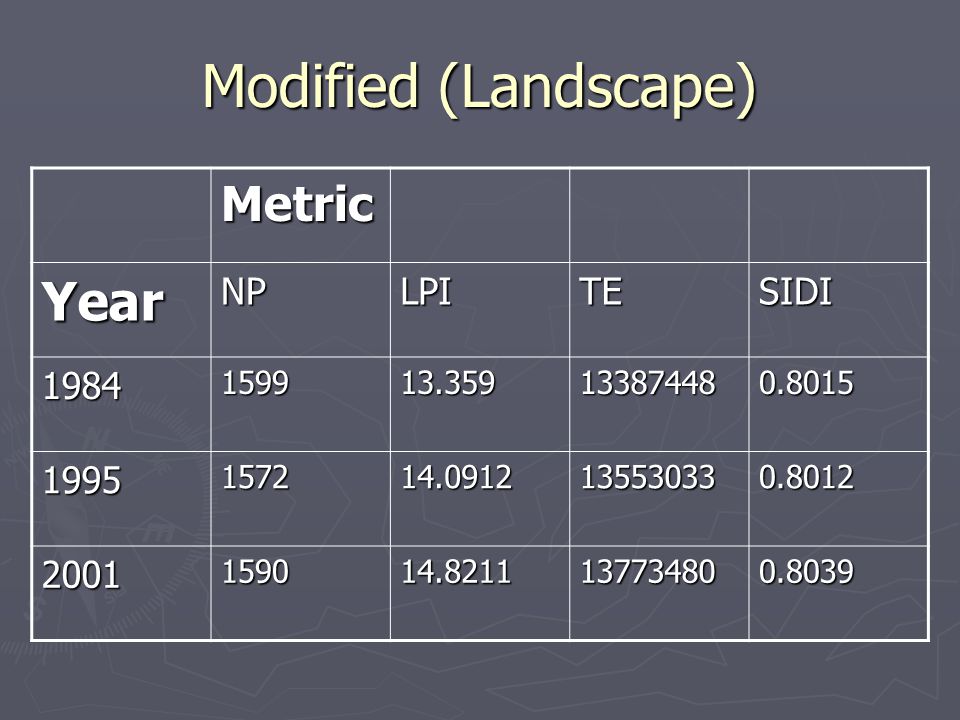 Modified (Landscape)

| | Metric | | | |
|---|---|---|---|---|
| Year | NP | LPI | TE | SIDI |
| 1984 | 1599 | 13.359 | 13387448 | 0.8015 |
| 1995 | 1572 | 14.0912 | 13553033 | 0.8012 |
| 2001 | 1590 | 14.8211 | 13773480 | 0.8039 |